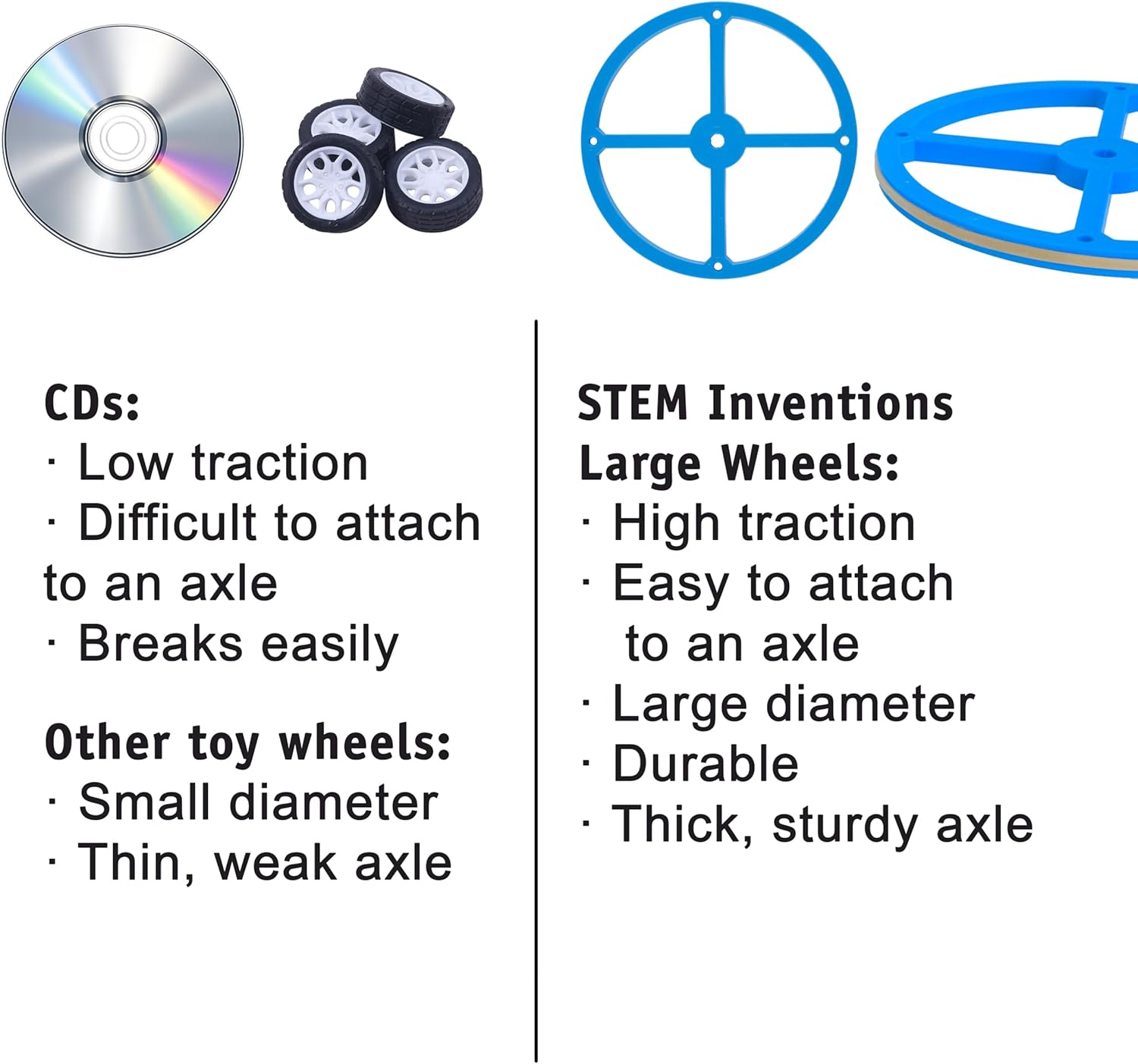 CDs:
· Low traction
· Difficult to attach to an axle
· Breaks easily

Other toy wheels:
· Small diameter
· Thin, weak axle

STEM Inventions Large Wheels:
· High traction
· Easy to attach to an axle
· Large diameter
· Durable
· Thick, sturdy axle